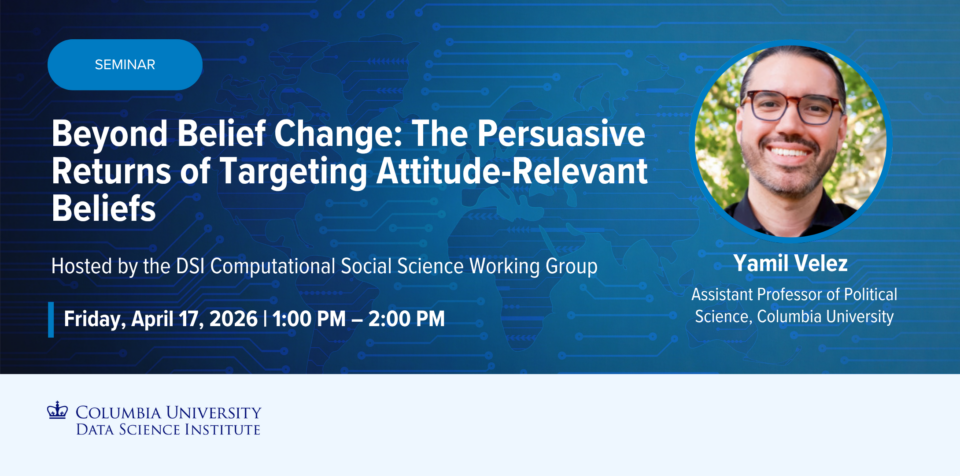 SEMINAR

Beyond Belief Change: The Persuasive Returns of Targeting Attitude-Relevant Beliefs

Hosted by the DSI Computational Social Science Working Group

Friday, April 17, 2026 | 1:00 PM – 2:00 PM

Yamil Velez

Assistant Professor of Political Science, Columbia University

COLUMBIA UNIVERSITY
DATA SCIENCE INSTITUTE